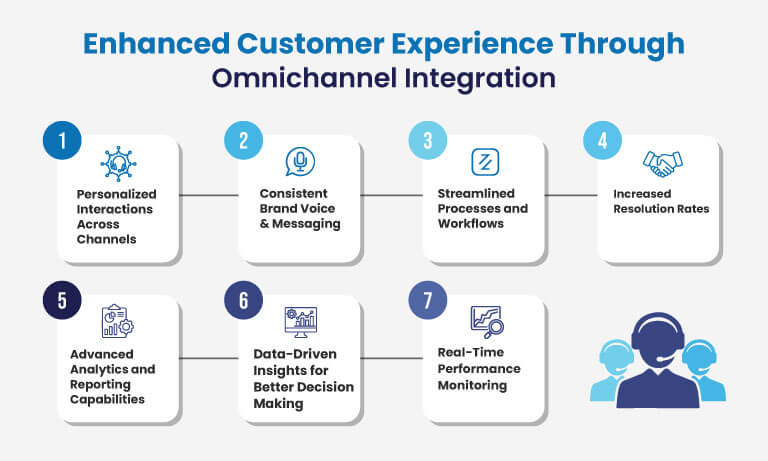 Enhanced Customer Experience Through Omnichannel Integration

1
Personalized Interactions Across Channels

2
Consistent Brand Voice & Messaging

3
Streamlined Processes and Workflows

4
Increased Resolution Rates

5
Advanced Analytics and Reporting Capabilities

6
Data-Driven Insights for Better Decision Making

7
Real-Time Performance Monitoring